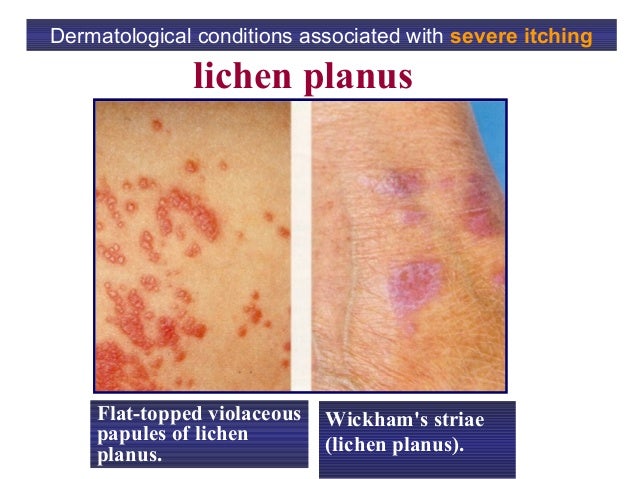 Dermatological conditions associated with severe itching

lichen planus

Flat-topped violaceous papules of lichen planus.

Wickham's striae (lichen planus).